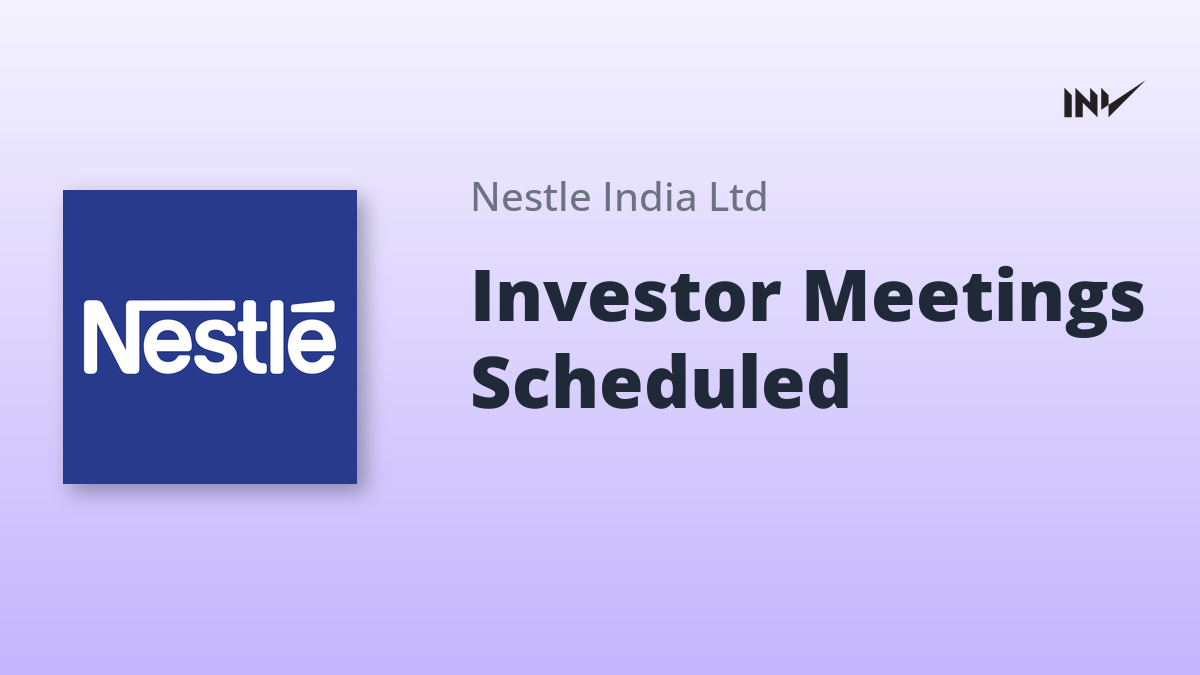 INV

Nestlé

Nestle India Ltd

Investor Meetings Scheduled